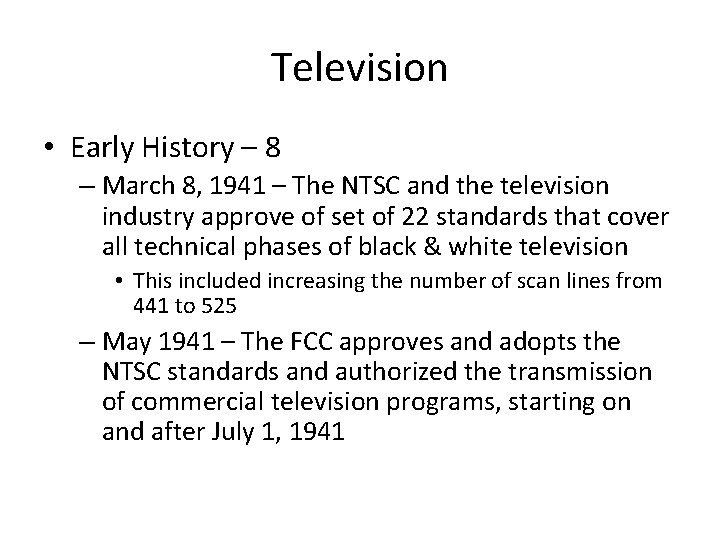 Television

• Early History – 8
– March 8, 1941 – The NTSC and the television industry approve of set of 22 standards that cover all technical phases of black & white television
• This included increasing the number of scan lines from 441 to 525
– May 1941 – The FCC approves and adopts the NTSC standards and authorized the transmission of commercial television programs, starting on and after July 1, 1941